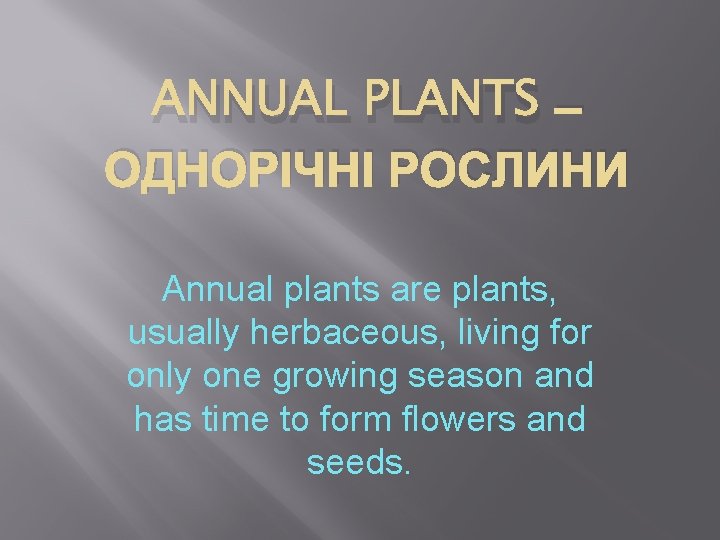 ANNUAL PLANTS – ОДНОРІЧНІ РОСЛИНИ

Annual plants are plants, usually herbaceous, living for only one growing season and has time to form flowers and seeds.